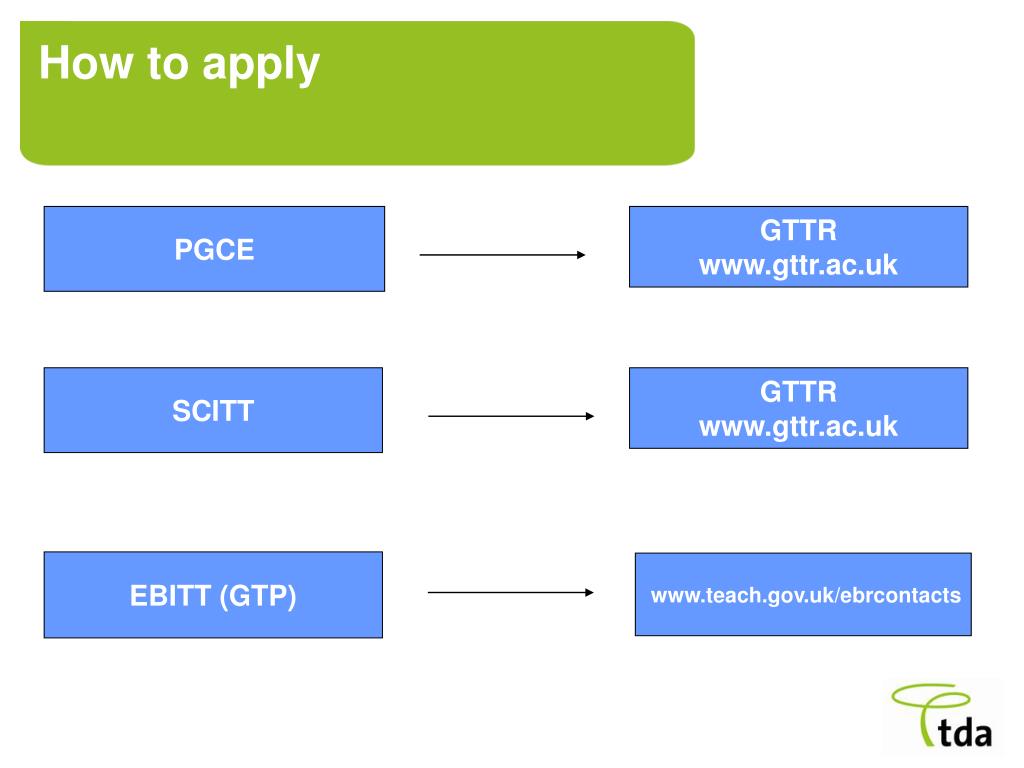 How to apply

PGCE

GTTR
www.gttr.ac.uk

SCITT

GTTR
www.gttr.ac.uk

EBITT (GTP)

www.teach.gov.uk/ebrcontacts

tda